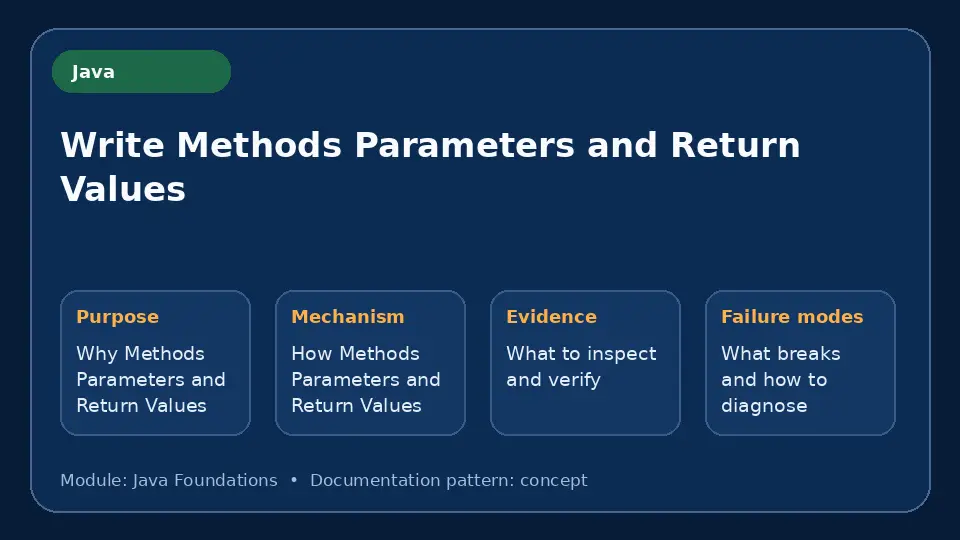 Java

Write Methods Parameters and Return Values

Purpose

Why Methods Parameters and Return Values

Mechanism

How Methods Parameters and Return Values

Evidence

What to inspect and verify

Failure modes

What breaks and how to diagnose

Module: Java Foundations • Documentation pattern: concept